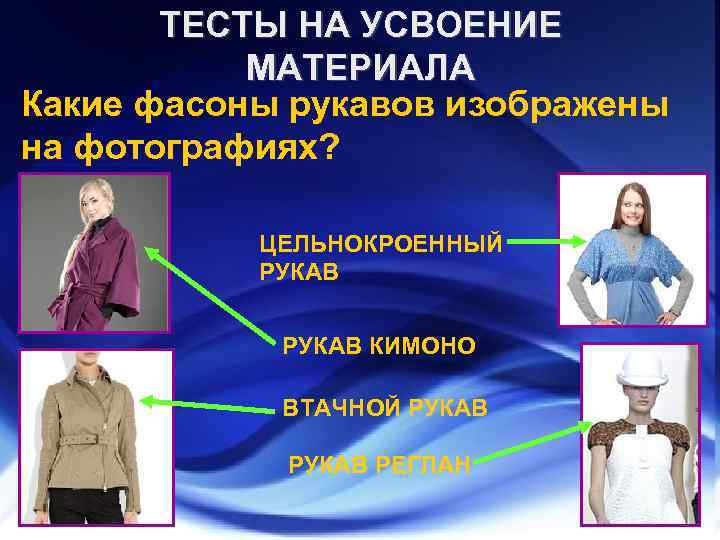 ТЕСТЫ НА УСВОЕНИЕ МАТЕРИАЛА

Какие фасоны рукавов изображены на фотографиях?

ЦЕЛЬНОКРОЕННЫЙ РУКАВ

РУКАВ КИМОНО

ВТАЧНОЙ РУКАВ

РУКАВ РЕГЛАН